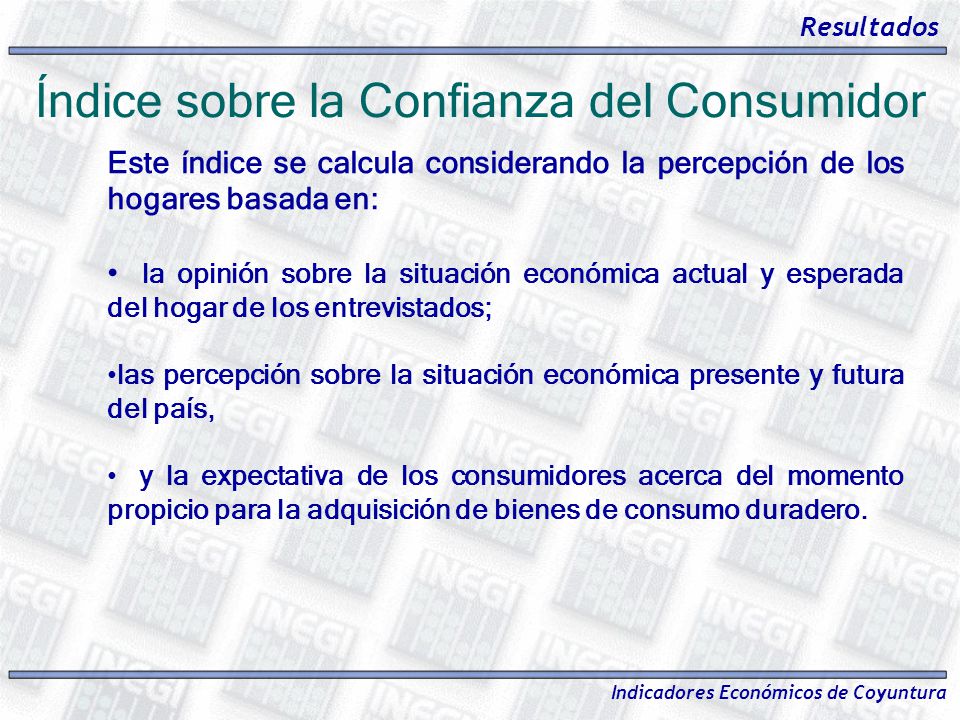 Resultados

Índice sobre la Confianza del Consumidor

Este índice se calcula considerando la percepción de los hogares basada en:

• la opinión sobre la situación económica actual y esperada del hogar de los entrevistados;

•las percepción sobre la situación económica presente y futura del país,

• y la expectativa de los consumidores acerca del momento propicio para la adquisición de bienes de consumo duradero.

Indicadores Económicos de Coyuntura